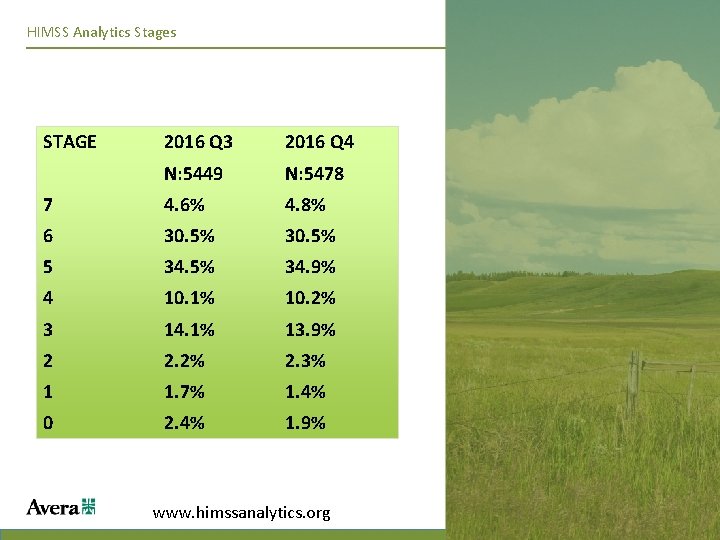 HIMSS Analytics Stages

| STAGE | 2016 Q3 | 2016 Q4 |
|---|---|---|
| | N:5449 | N:5478 |
| 7 | 4.6% | 4.8% |
| 6 | 30.5% | 30.5% |
| 5 | 34.5% | 34.9% |
| 4 | 10.1% | 10.2% |
| 3 | 14.1% | 13.9% |
| 2 | 2.2% | 2.3% |
| 1 | 1.7% | 1.4% |
| 0 | 2.4% | 1.9% |

Avera

www.himssanalytics.org